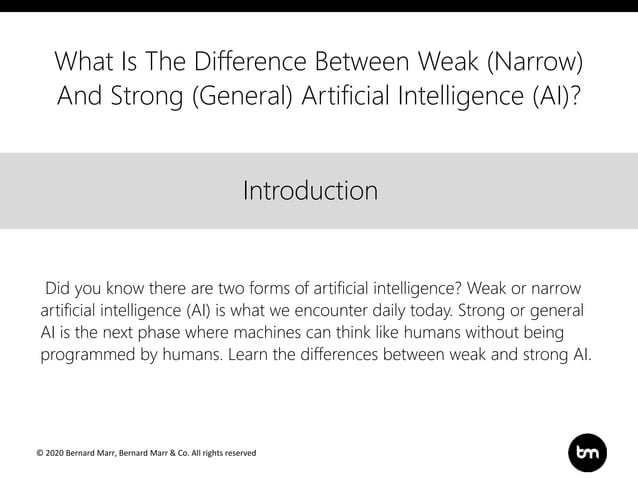 What Is The Difference Between Weak (Narrow) And Strong (General) Artificial Intelligence (AI)?

Introduction

Did you know there are two forms of artificial intelligence? Weak or narrow artificial intelligence (AI) is what we encounter daily today. Strong or general AI is the next phase where machines can think like humans without being programmed by humans. Learn the differences between weak and strong AI.

© 2020 Bernard Marr, Bernard Marr & Co. All rights reserved

bm